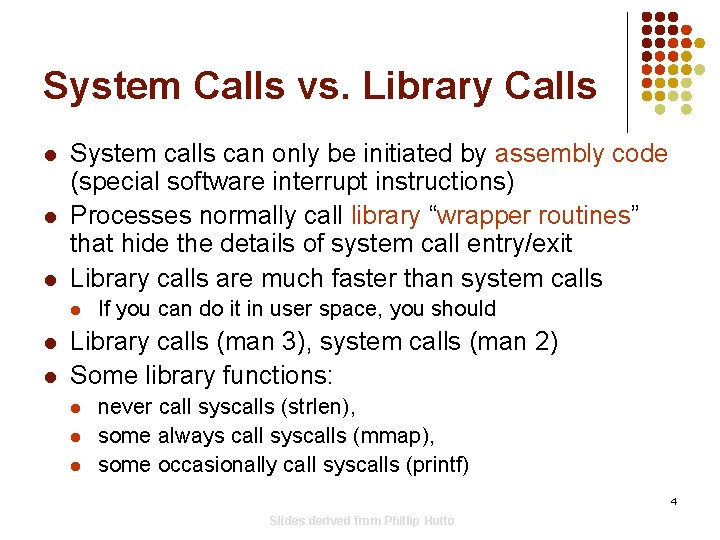 System Calls vs. Library Calls

• System calls can only be initiated by assembly code (special software interrupt instructions)
• Processes normally call library "wrapper routines" that hide the details of system call entry/exit
• Library calls are much faster than system calls
  • If you can do it in user space, you should
• Library calls (man 3), system calls (man 2)
• Some library functions:
  • never call syscalls (strlen),
  • some always call syscalls (mmap),
  • some occasionally call syscalls (printf)

4

Slides derived from Phillip Hutto